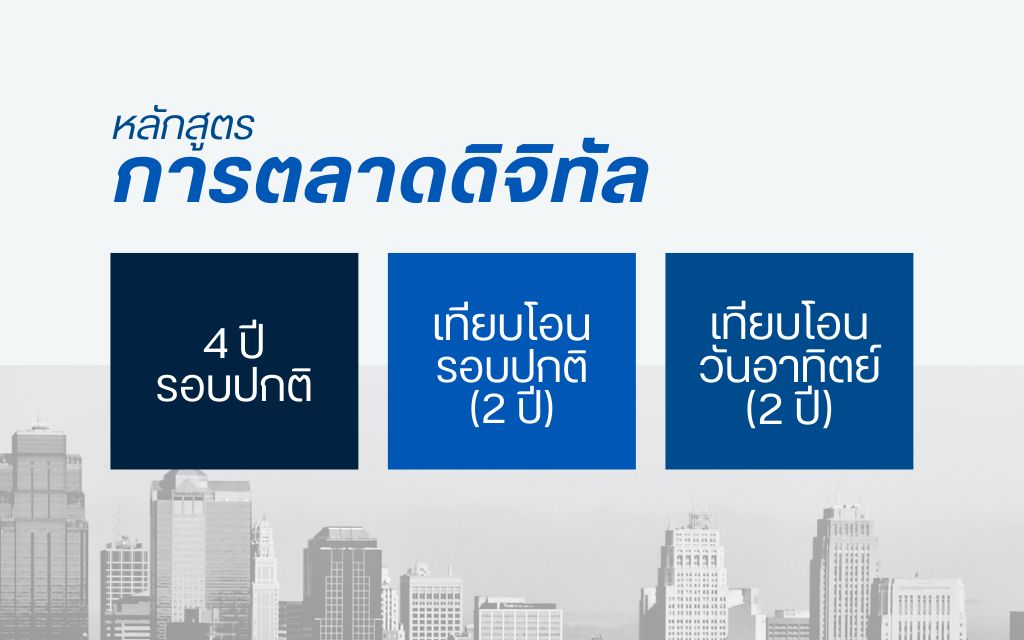 หลักสูตร
การตลาดดิจิทัล

4 ปี
รอบปกติ

เทียบโอน
รอบปกติ
(2 ปี)

เทียบโอน
วันอาทิตย์
(2 ปี)